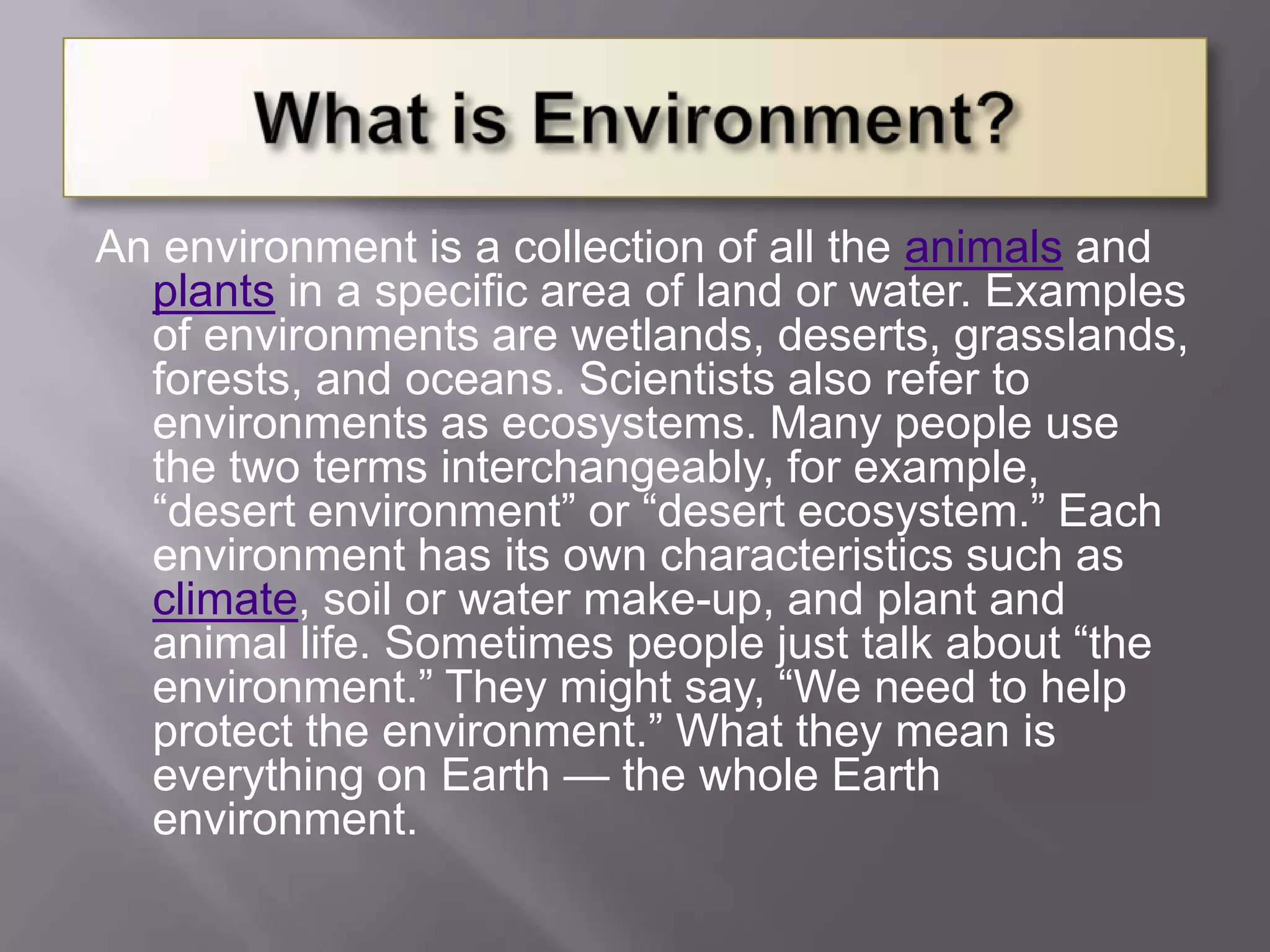 What is Environment?

An environment is a collection of all the animals and plants in a specific area of land or water. Examples of environments are wetlands, deserts, grasslands, forests, and oceans. Scientists also refer to environments as ecosystems. Many people use the two terms interchangeably, for example, “desert environment” or “desert ecosystem.” Each environment has its own characteristics such as climate, soil or water make-up, and plant and animal life. Sometimes people just talk about “the environment.” They might say, “We need to help protect the environment.” What they mean is everything on Earth — the whole Earth environment.